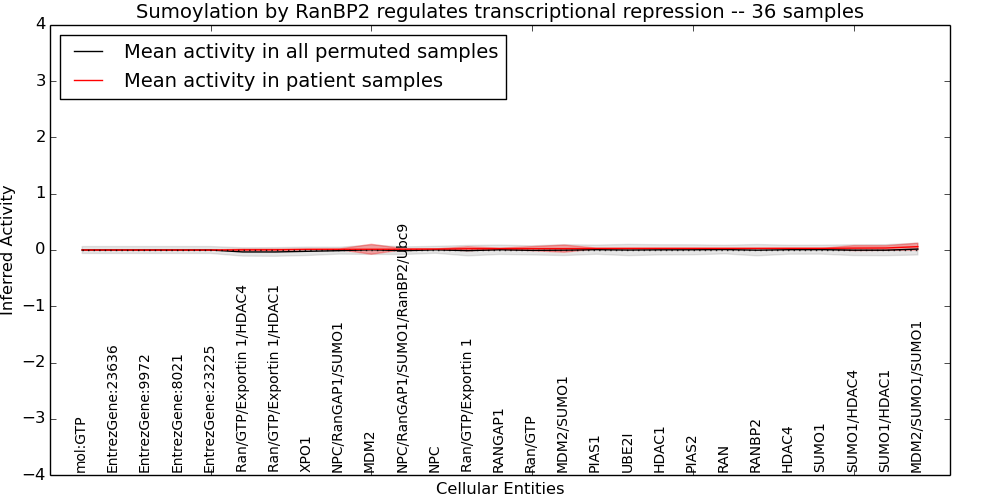 Sumoylation by RanBP2 regulates transcriptional repression -- 36 samples

Mean activity in all permuted samples
Mean activity in patient samples

Inferred Activity

4
3
2
1
0
−1
−2
−3
−4

mol:GTP
EntrezGene:23636
EntrezGene:9972
EntrezGene:8021
EntrezGene:23225
Ran/GTP/Exportin 1/HDAC4
Ran/GTP/Exportin 1/HDAC1
XPO1
NPC/RanGAP1/SUMO1
MDM2
NPC/RanGAP1/SUMO1/RanBP2/Ubc9
NPC
Ran/GTP/Exportin 1
RANGAP1
Ran/GTP
MDM2/SUMO1
PIAS1
UBE2I
HDAC1
PIAS2
RAN
RANBP2
HDAC4
SUMO1
SUMO1/HDAC4
SUMO1/HDAC1
MDM2/SUMO1/SUMO1

Cellular Entities